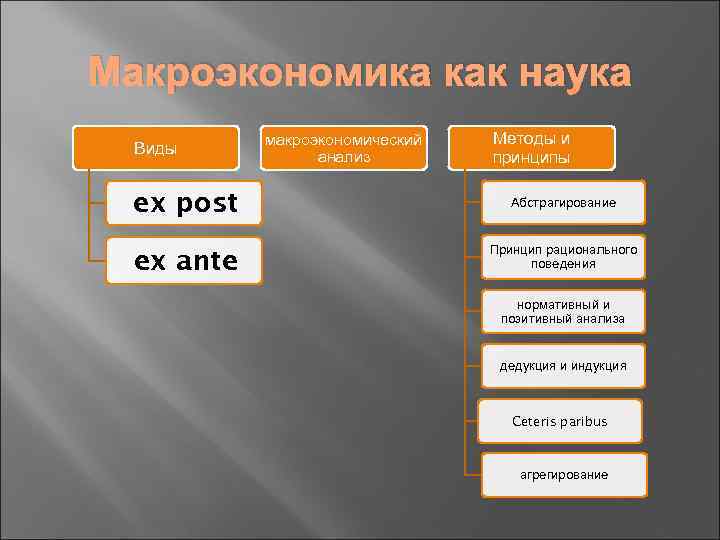 Макроэкономика как наука

Виды

ex post

ex ante

макроэкономический анализ

Методы и принципы

Абстрагирование

Принцип рационального поведения

нормативный и позитивный анализа

дедукция и индукция

Ceteris paribus

агрегирование